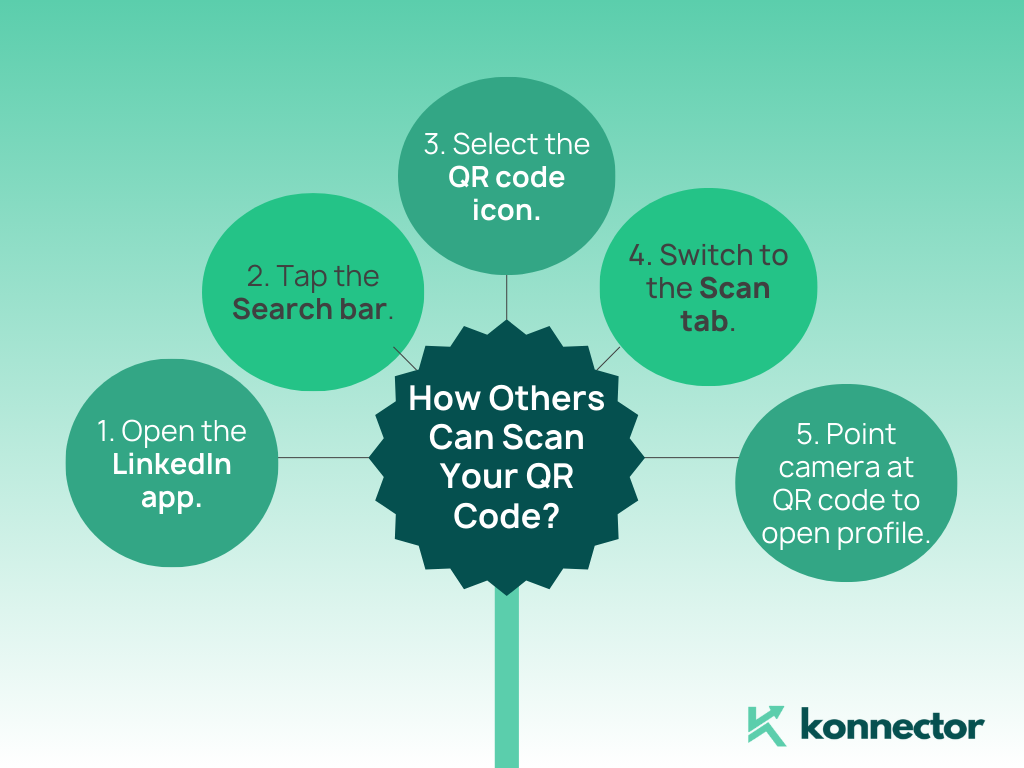 How Others Can Scan Your QR Code?

1. Open the LinkedIn app.

2. Tap the Search bar.

3. Select the QR code icon.

4. Switch to the Scan tab.

5. Point camera at QR code to open profile.

konnector